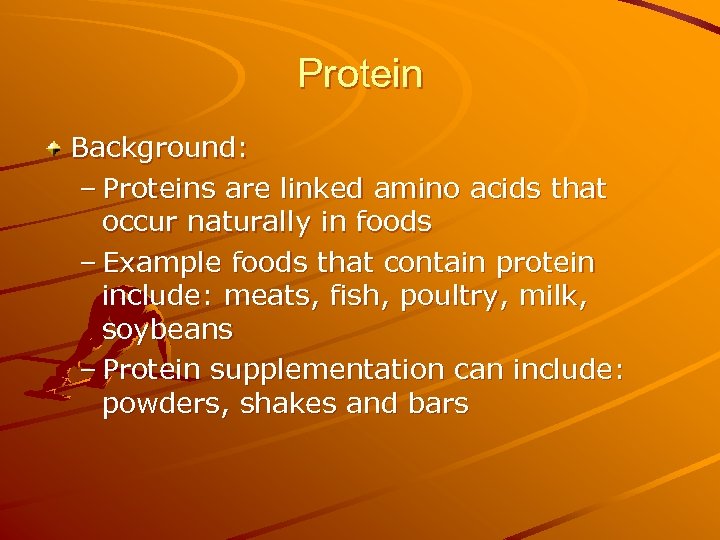 Protein

Background:
– Proteins are linked amino acids that occur naturally in foods
– Example foods that contain protein include: meats, fish, poultry, milk, soybeans
– Protein supplementation can include: powders, shakes and bars